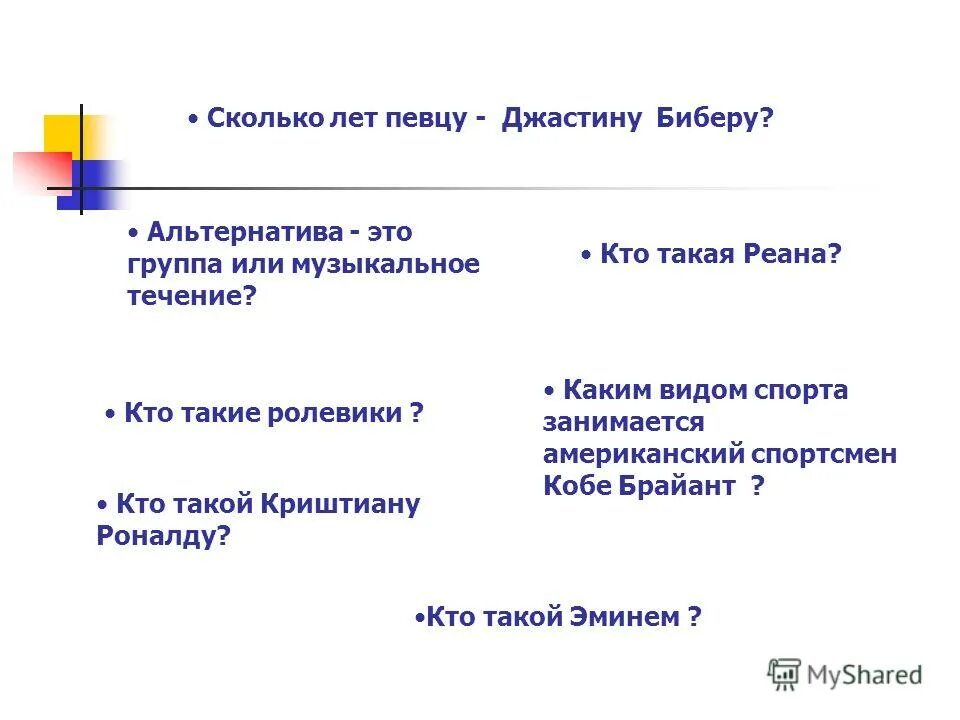 • Сколько лет певцу - Джастину Биберу?

• Альтернатива - это группа или музыкальное течение?

• Кто такая Реана?

• Кто такие ролевики ?

• Каким видом спорта занимается американский спортсмен Кобе Брайант ?

• Кто такой Криштиану Роналду?

•Кто такой Эминем ?

MyShared